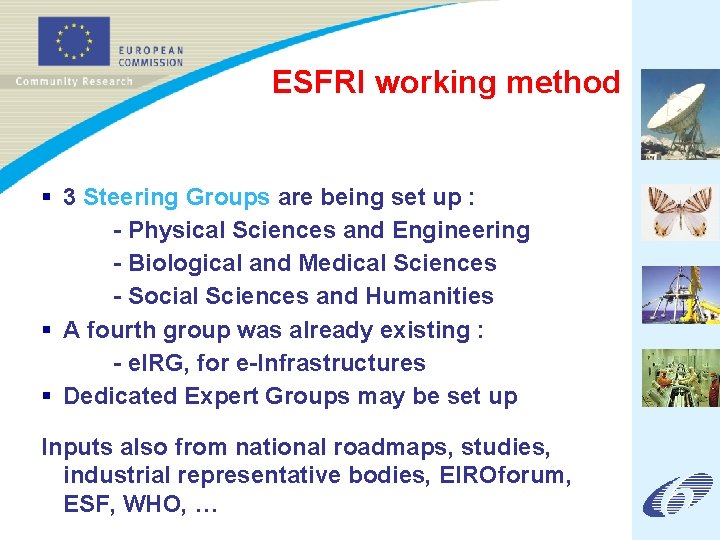 EUROPEAN COMMISSION

Community Research

ESFRI working method

▪ 3 Steering Groups are being set up :
- Physical Sciences and Engineering
- Biological and Medical Sciences
- Social Sciences and Humanities
▪ A fourth group was already existing :
- eIRG, for e-Infrastructures
▪ Dedicated Expert Groups may be set up

Inputs also from national roadmaps, studies, industrial representative bodies, EIROforum, ESF, WHO, …